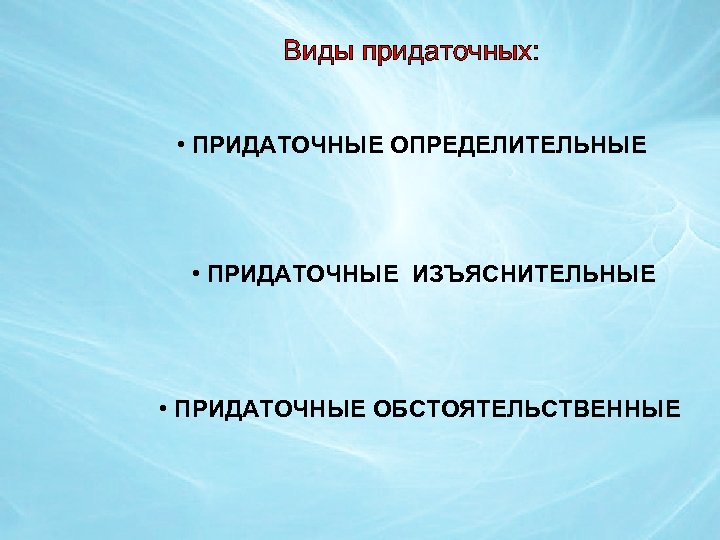 Виды придаточных:

• ПРИДАТОЧНЫЕ ОПРЕДЕЛИТЕЛЬНЫЕ

• ПРИДАТОЧНЫЕ ИЗЪЯСНИТЕЛЬНЫЕ

• ПРИДАТОЧНЫЕ ОБСТОЯТЕЛЬСТВЕННЫЕ